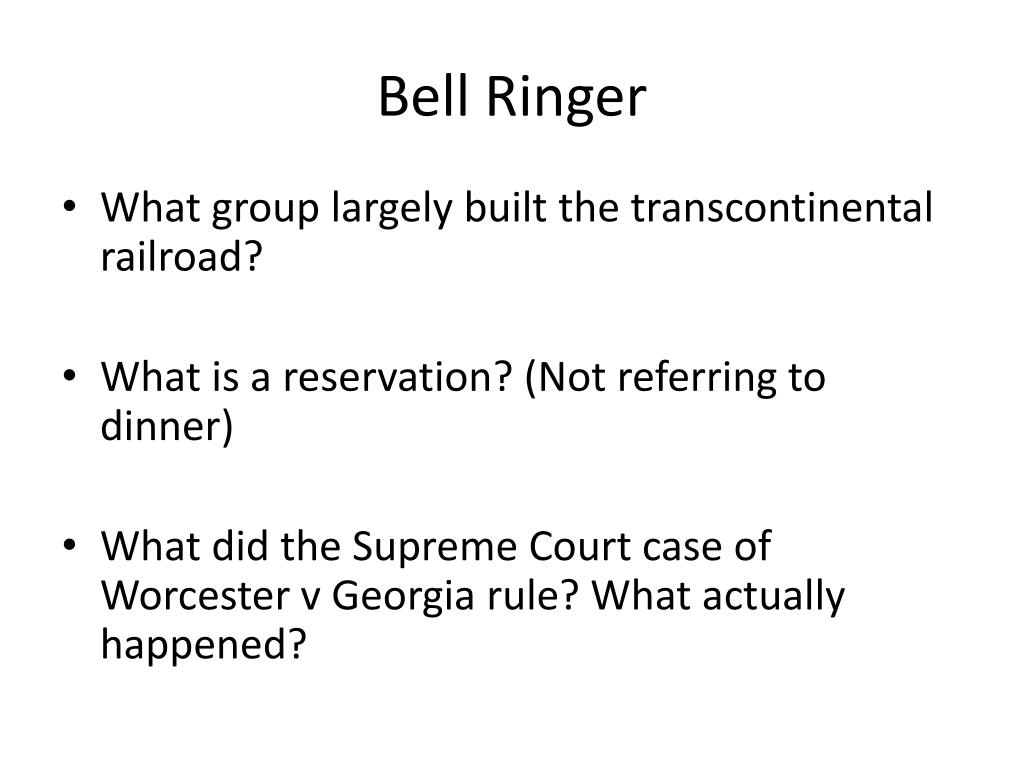 Bell Ringer

• What group largely built the transcontinental railroad?

• What is a reservation? (Not referring to dinner)

• What did the Supreme Court case of Worcester v Georgia rule? What actually happened?